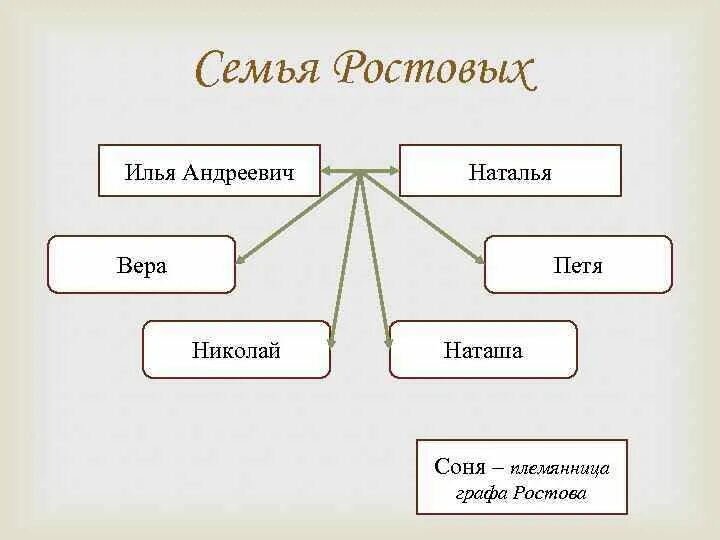 Семья Ростовых

Илья Андреевич

Наталья

Вера

Петя

Николай

Наташа

Соня – племянница графа Ростова